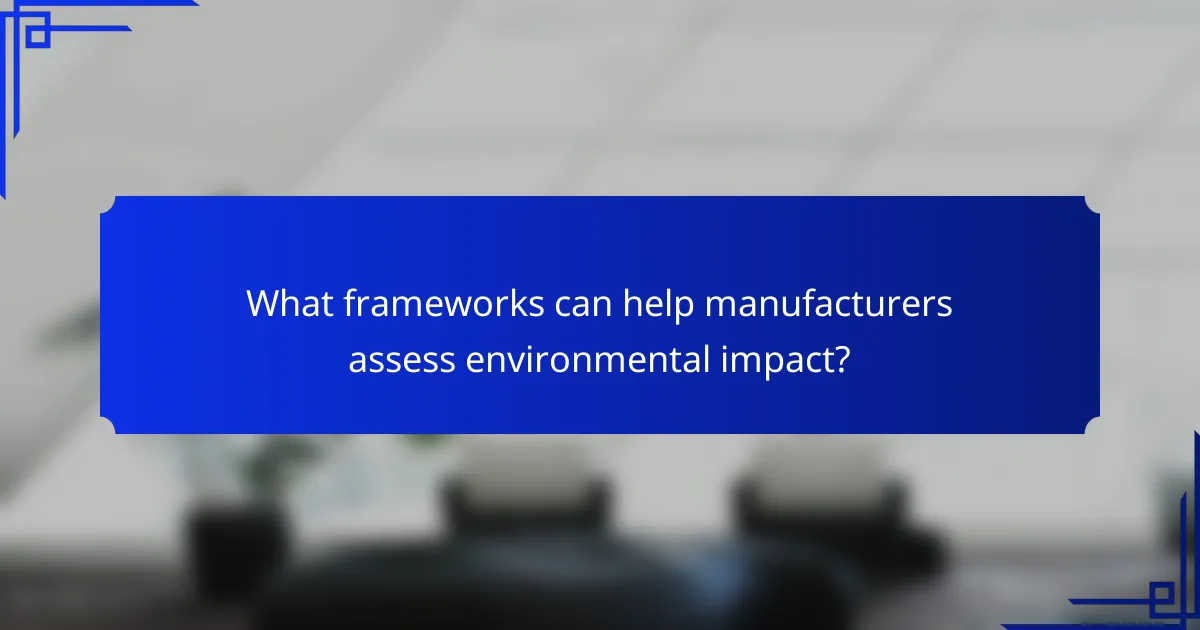 What frameworks can help manufacturers assess environmental impact?